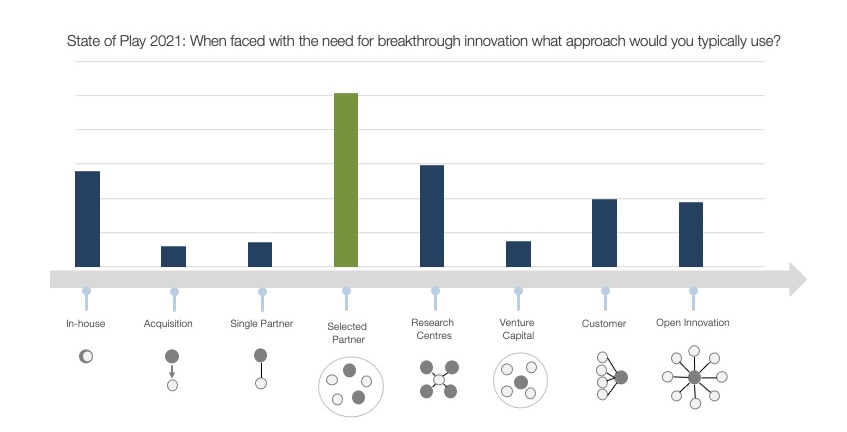 State of Play 2021: When faced with the need for breakthrough innovation what approach would you typically use?

In-house
Acquisition
Single Partner
Selected Partner
Research Centres
Venture Capital
Customer
Open Innovation